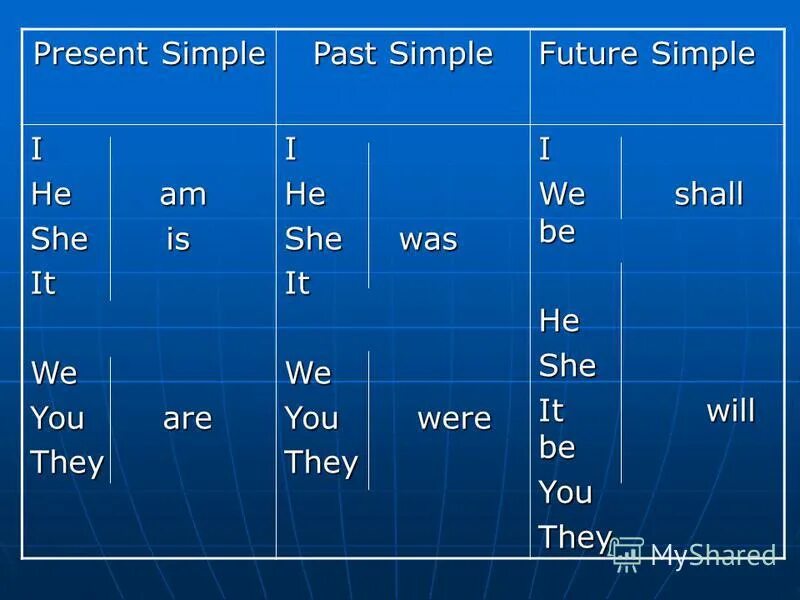 | Present Simple | Past Simple | Future Simple |
|---|---|---|
| I<br>He am<br>She is<br>It<br><br>We<br>You are<br>They | I<br>He<br>She was<br>It<br><br>We<br>You were<br>They | I<br>We shall be<br><br>He<br>She<br>It will be<br>You<br>They |

MyShared